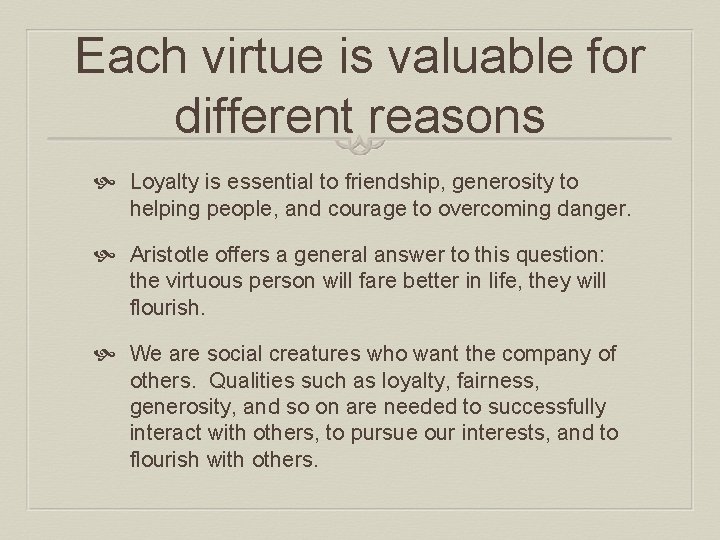 Each virtue is valuable for different reasons

Loyalty is essential to friendship, generosity to helping people, and courage to overcoming danger.

Aristotle offers a general answer to this question: the virtuous person will fare better in life, they will flourish.

We are social creatures who want the company of others. Qualities such as loyalty, fairness, generosity, and so on are needed to successfully interact with others, to pursue our interests, and to flourish with others.